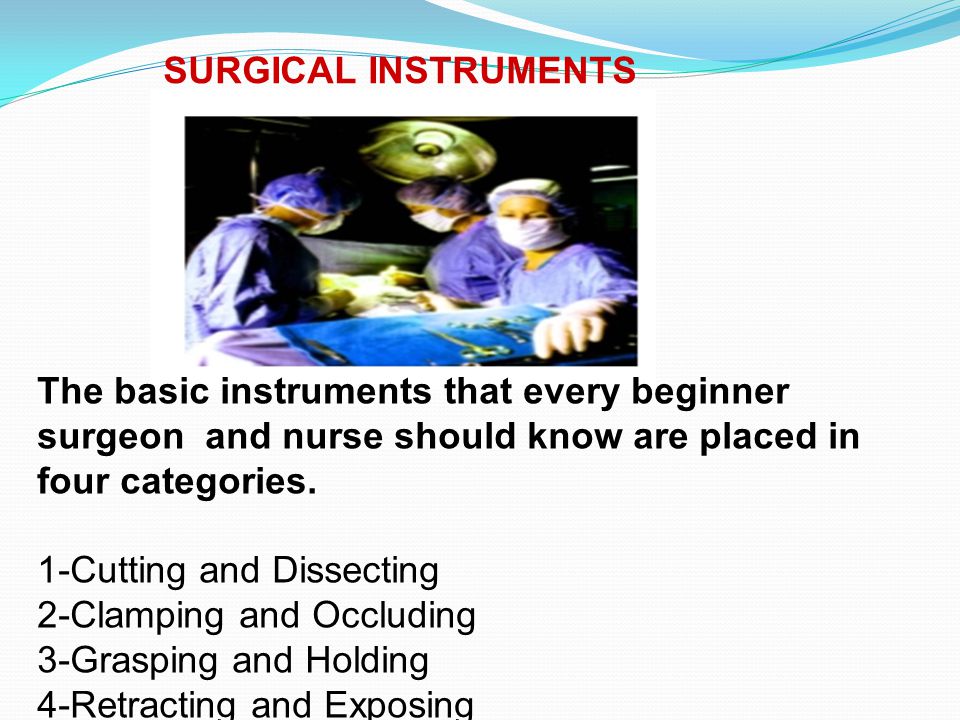 SURGICAL INSTRUMENTS

The basic instruments that every beginner surgeon and nurse should know are placed in four categories.

1-Cutting and Dissecting
2-Clamping and Occluding
3-Grasping and Holding
4-Retracting and Exposing